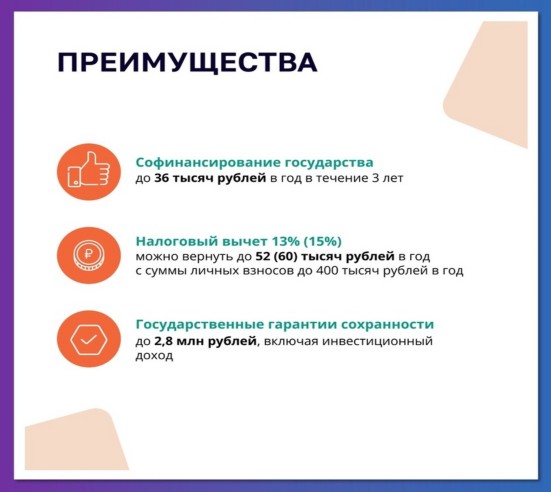 ПРЕИМУЩЕСТВА

Софинансирование государства
до 36 тысяч рублей в год в течение 3 лет

Налоговый вычет 13% (15%)
можно вернуть до 52 (60) тысяч рублей в год с суммы личных взносов до 400 тысяч рублей в год

Государственные гарантии сохранности
до 2,8 млн рублей, включая инвестиционный доход